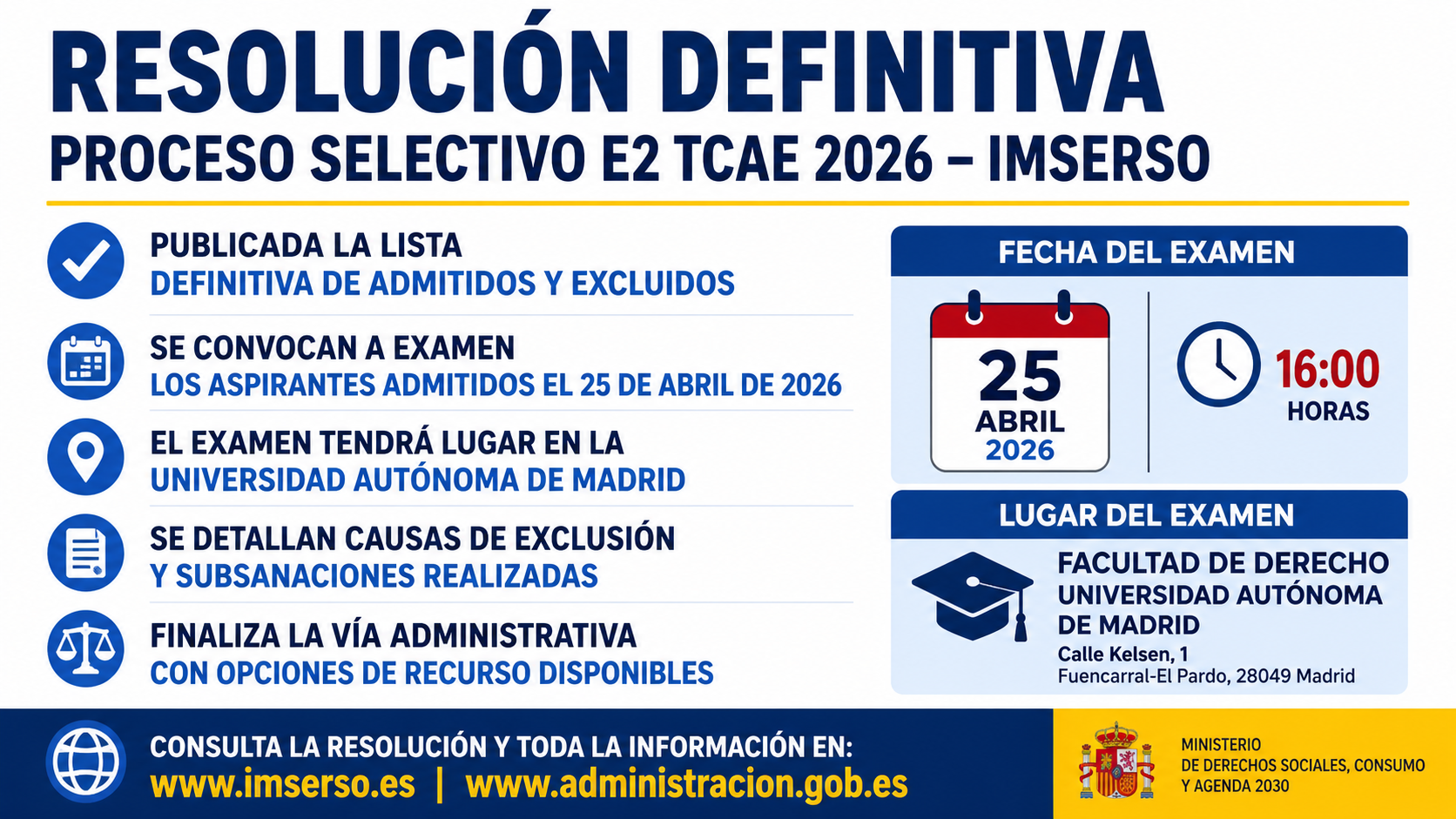 RESOLUCIÓN DEFINITIVA
PROCESO SELECTIVO E2 TCAE 2026 – IMSERSO

PUBLICADA LA LISTA
DEFINITIVA DE ADMITIDOS Y EXCLUIDOS

SE CONVOCAN A EXAMEN
LOS ASPIRANTES ADMITIDOS EL 25 DE ABRIL DE 2026

EL EXAMEN TENDRÁ LUGAR EN LA
UNIVERSIDAD AUTÓNOMA DE MADRID

SE DETALLAN CAUSAS DE EXCLUSIÓN
Y SUBSANACIONES REALIZADAS

FINALIZA LA VÍA ADMINISTRATIVA
CON OPCIONES DE RECURSO DISPONIBLES

FECHA DEL EXAMEN

25
ABRIL
2026

16:00
HORAS

LUGAR DEL EXAMEN

FACULTAD DE DERECHO
UNIVERSIDAD AUTÓNOMA DE MADRID
Calle Kelsen, 1
Fuencarral-El Pardo, 28049 Madrid

CONSULTA LA RESOLUCIÓN Y TODA LA INFORMACIÓN EN:
www.imserso.es | www.administracion.gob.es

MINISTERIO
DE DERECHOS SOCIALES, CONSUMO
Y AGENDA 2030